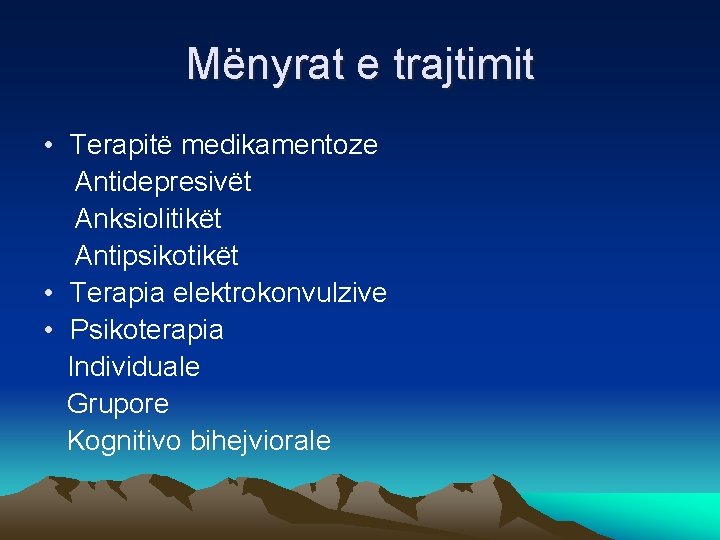 Mënyrat e trajtimit

• Terapitë medikamentoze
Antidepresivët
Anksiolitikët
Antipsikotikët
• Terapia elektrokonvulzive
• Psikoterapia
Individuale
Grupore
Kognitivo bihejviorale